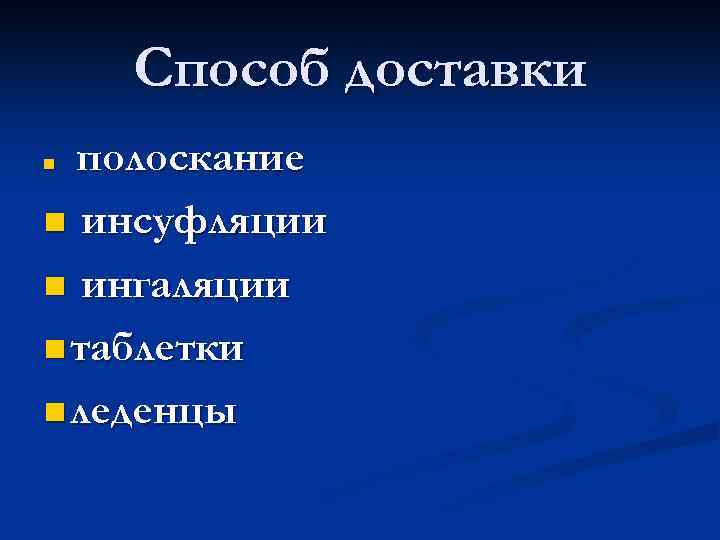 Способ доставки

- полоскание
- инсуфляции
- ингаляции
- таблетки
- леденцы